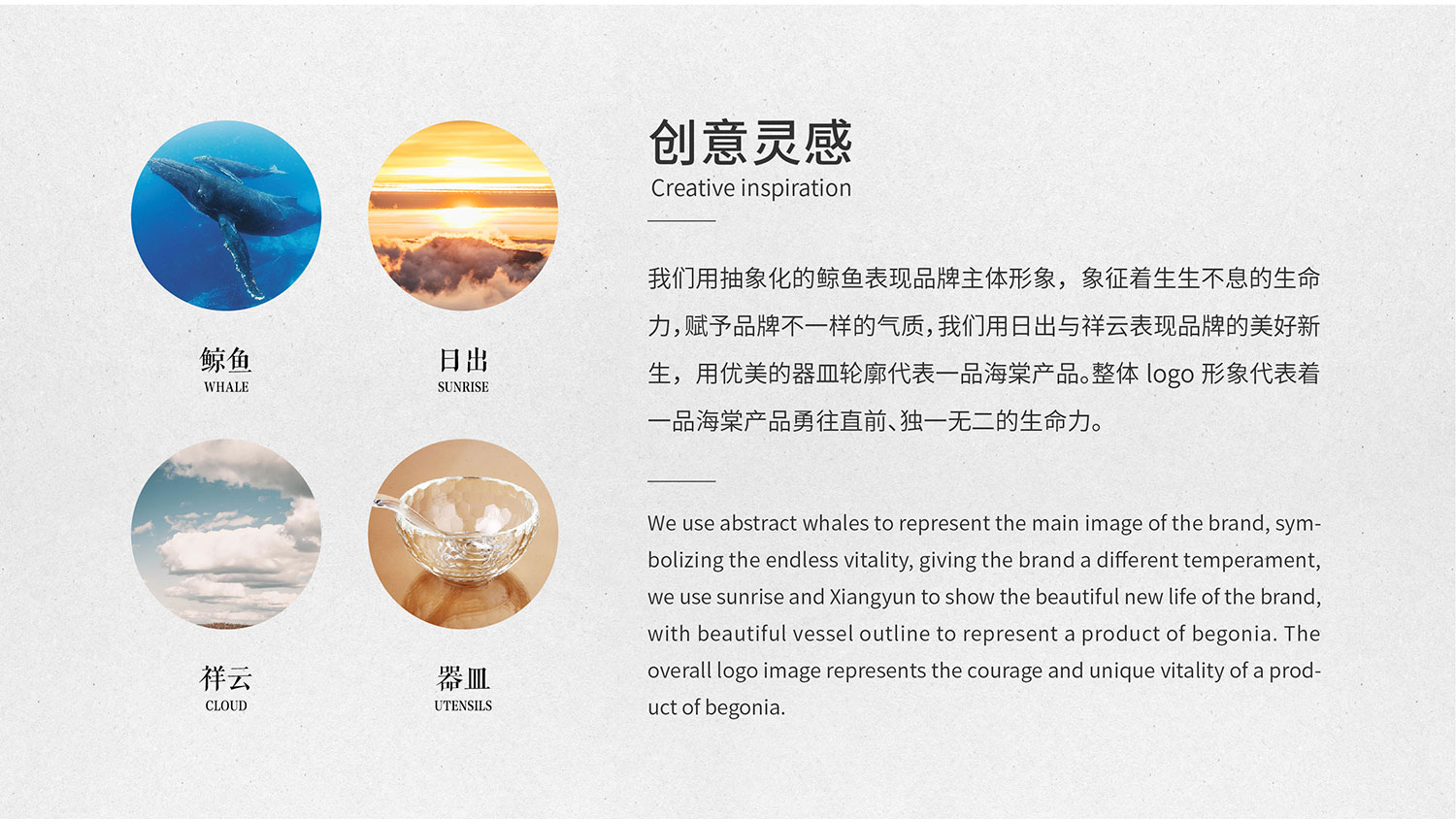 鲸鱼
WHALE

日出
SUNRISE

祥云
CLOUD

器皿
UTENSILS

创意灵感
Creative inspiration

我们用抽象化的鲸鱼表现品牌主体形象，象征着生生不息的生命力，赋予品牌不一样的气质，我们用日出与祥云表现品牌的美好新生，用优美的器皿轮廓代表一品海棠产品。整体 logo 形象代表着一品海棠产品勇往直前、独一无二的生命力。

We use abstract whales to represent the main image of the brand, symbolizing the endless vitality, giving the brand a different temperament, we use sunrise and Xiangyun to show the beautiful new life of the brand, with beautiful vessel outline to represent a product of begonia. The overall logo image represents the courage and unique vitality of a product of begonia.